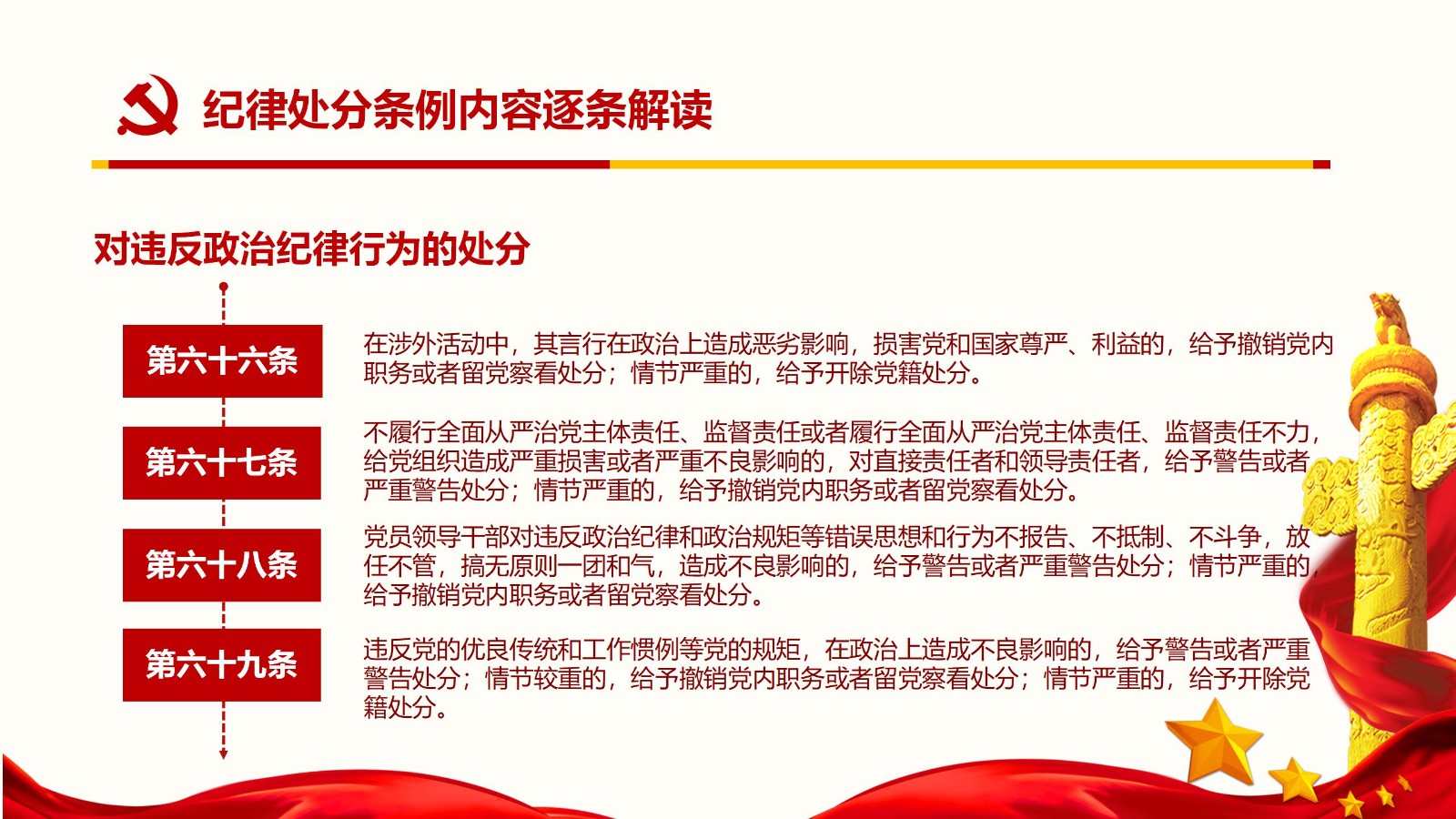 纪律处分条例内容逐条解读

对违反政治纪律行为的处分

第六十六条

在涉外活动中，其言行在政治上造成恶劣影响，损害党和国家尊严、利益的，给予撤销党内职务或者留党察看处分；情节严重的，给予开除党籍处分。

第六十七条

不履行全面从严治党主体责任、监督责任或者履行全面从严治党主体责任、监督责任不力，给党组织造成严重损害或者严重不良影响的，对直接责任者和领导责任者，给予警告或者严重警告处分；情节严重的，给予撤销党内职务或者留党察看处分。

第六十八条

党员领导干部对违反政治纪律和政治规矩等错误思想和行为不报告、不抵制、不斗争，放任不管，搞无原则一团和气，造成不良影响的，给予警告或者严重警告处分；情节严重的，给予撤销党内职务或者留党察看处分。

第六十九条

违反党的优良传统和工作惯例等党的规矩，在政治上造成不良影响的，给予警告或者严重警告处分；情节较重的，给予撤销党内职务或者留党察看处分；情节严重的，给予开除党籍处分。